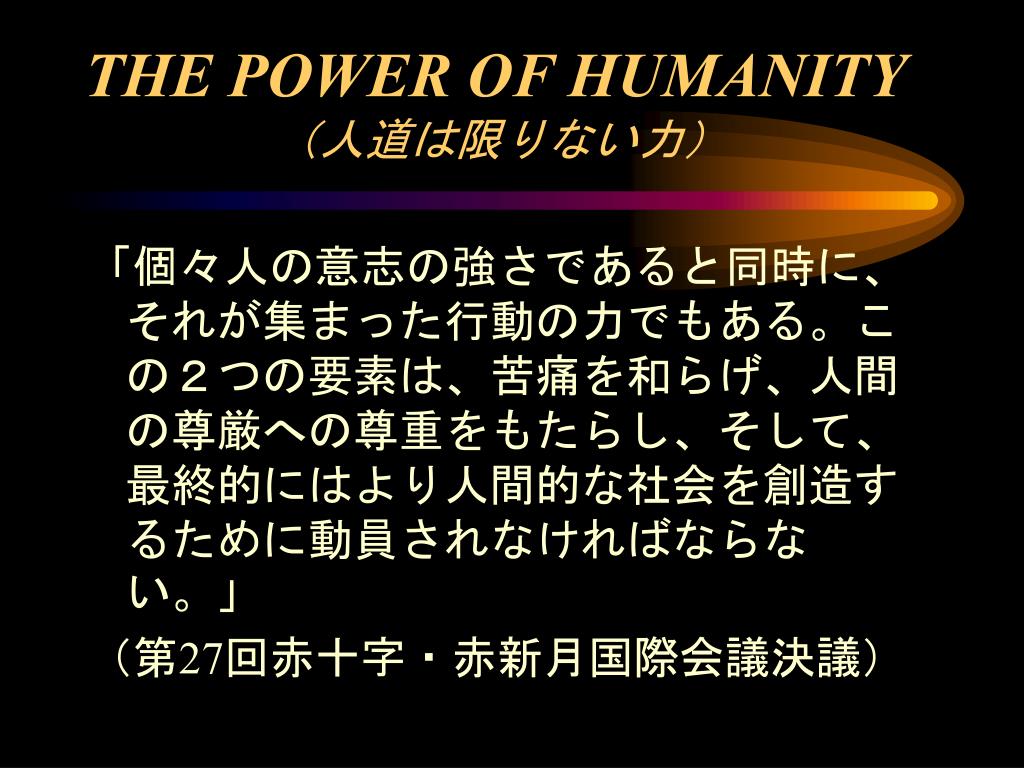 THE POWER OF HUMANITY
（人道は限りない力）

「個々人の意志の強さであると同時に、それが集まった行動の力でもある。この２つの要素は、苦痛を和らげ、人間の尊厳への尊重をもたらし、そして、最終的にはより人間的な社会を創造するために動員されなければならない。」

（第27回赤十字・赤新月国際会議決議）